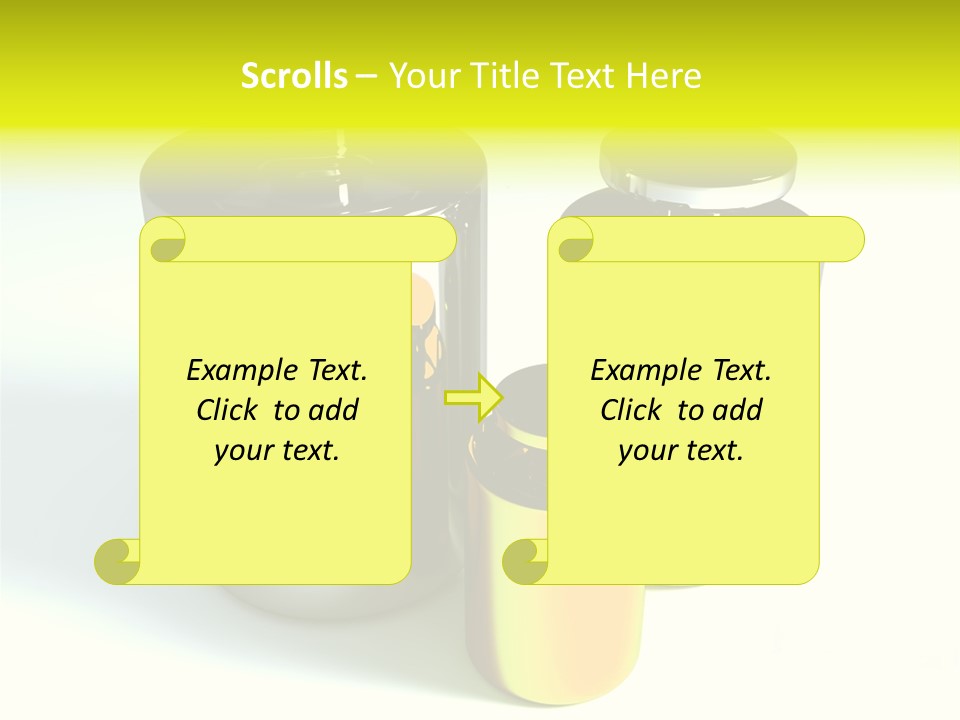 Scrolls – Your Title Text Here

Example Text. Click to add your text.

Example Text. Click to add your text.